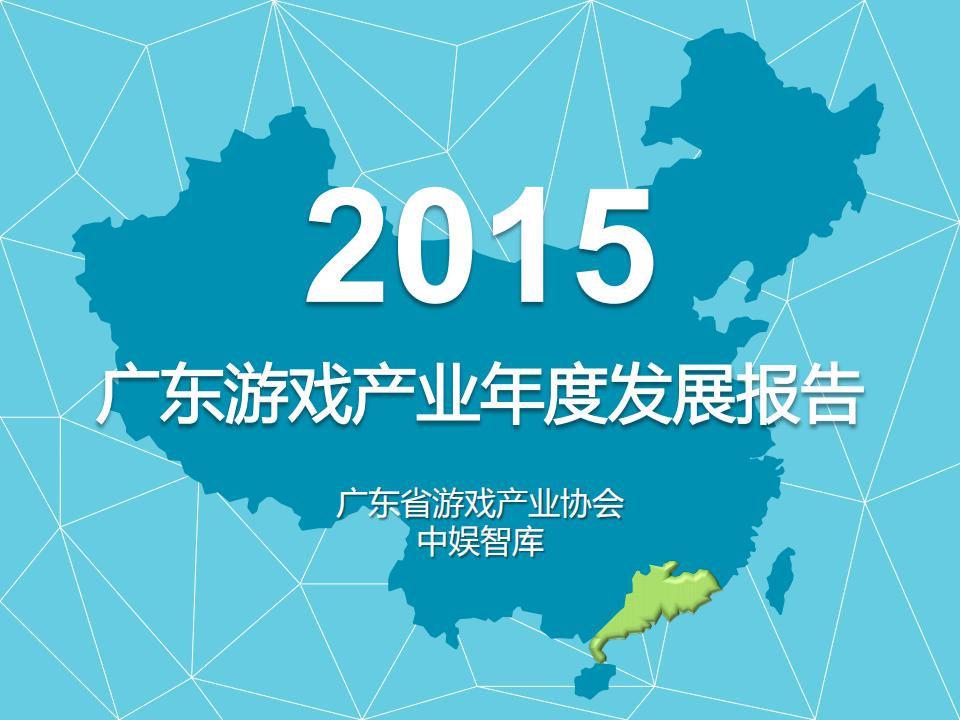 2015

广东游戏产业年度发展报告

广东省游戏产业协会
中娱智库